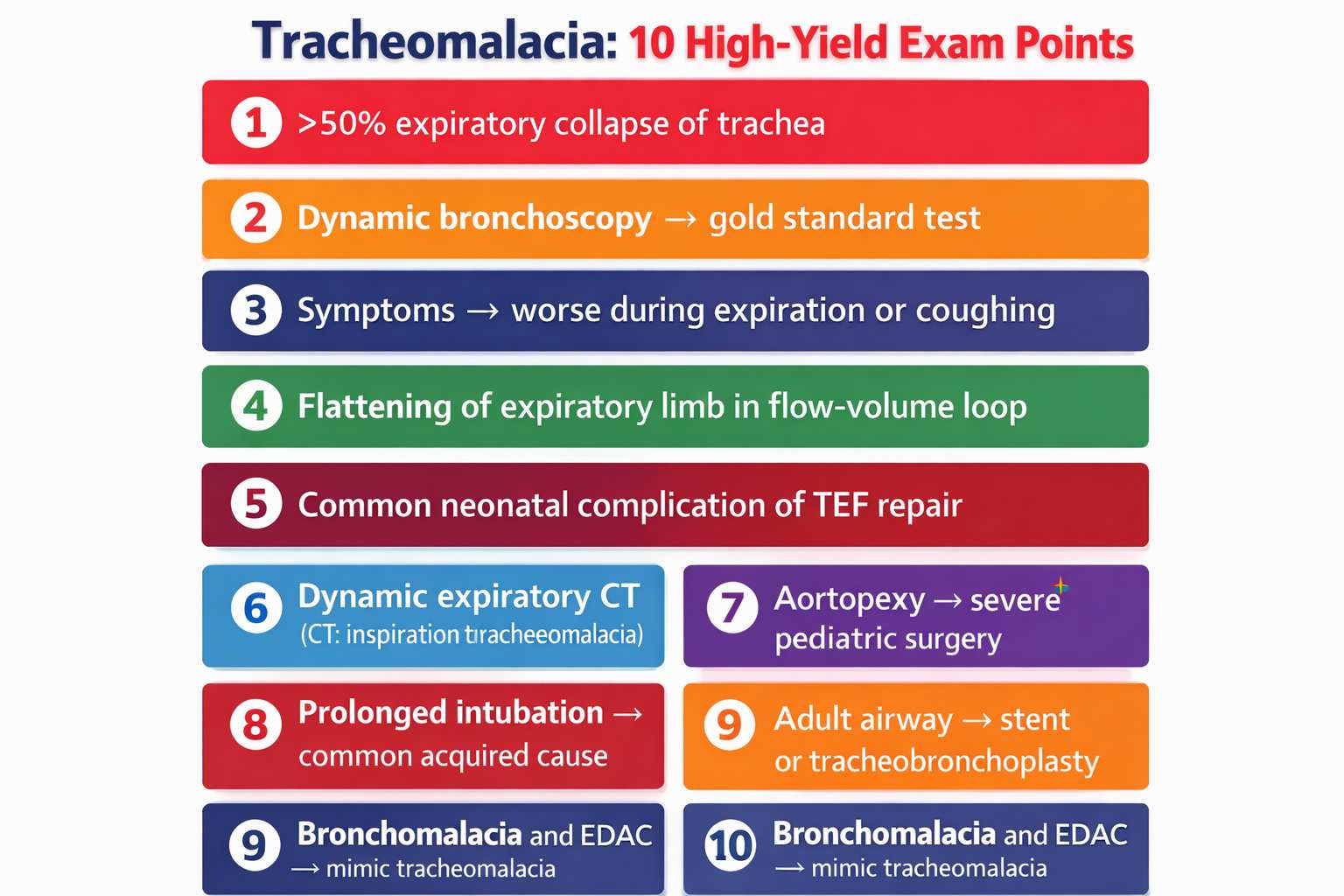 Tracheomalacia: 10 High-Yield Exam Points

1 >50% expiratory collapse of trachea

2 Dynamic bronchoscopy → gold standard test

3 Symptoms → worse during expiration or coughing

4 Flattening of expiratory limb in flow-volume loop

5 Common neonatal complication of TEF repair

6 Dynamic expiratory CT (CT: inspiration tracheeomalacia)

7 Aortopexy → severe pediatric surgery

8 Prolonged intubation → common acquired cause

9 Adult airway → stent or tracheobronchoplasty

9 Bronchomalacia and EDAC → mimic tracheomalacia

10 Bronchomalacia and EDAC → mimic tracheomalacia